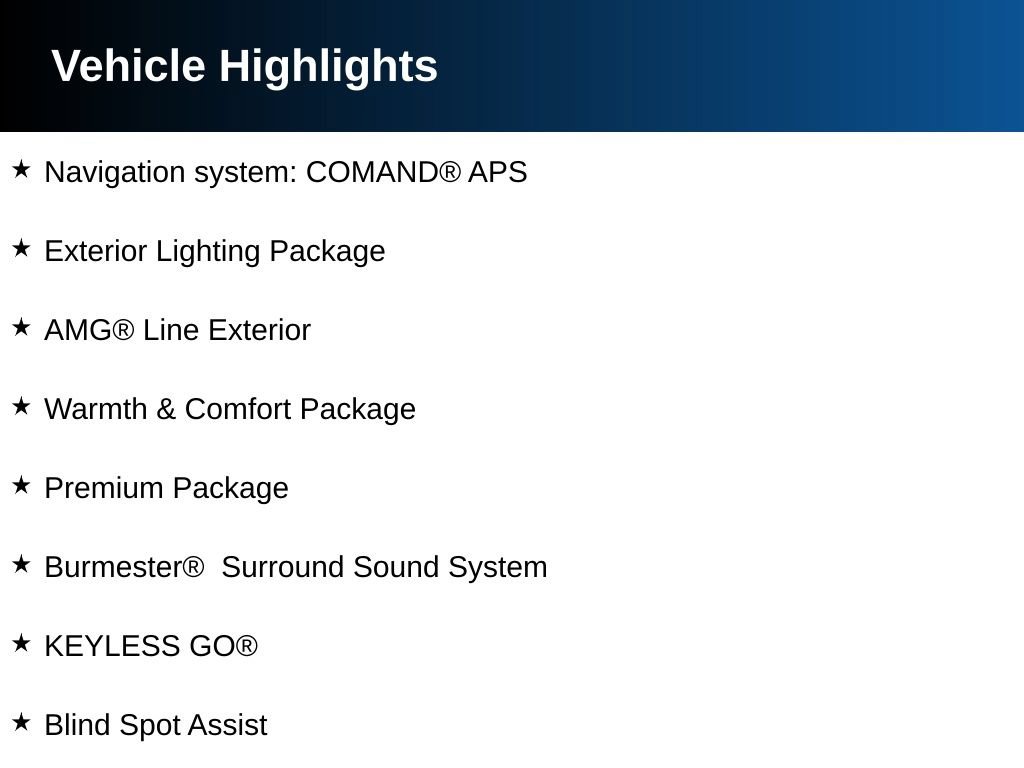 Vehicle Highlights

★ Navigation system: COMAND® APS

★ Exterior Lighting Package

★ AMG® Line Exterior

★ Warmth & Comfort Package

★ Premium Package

★ Burmester®  Surround Sound System

★ KEYLESS GO®

★ Blind Spot Assist